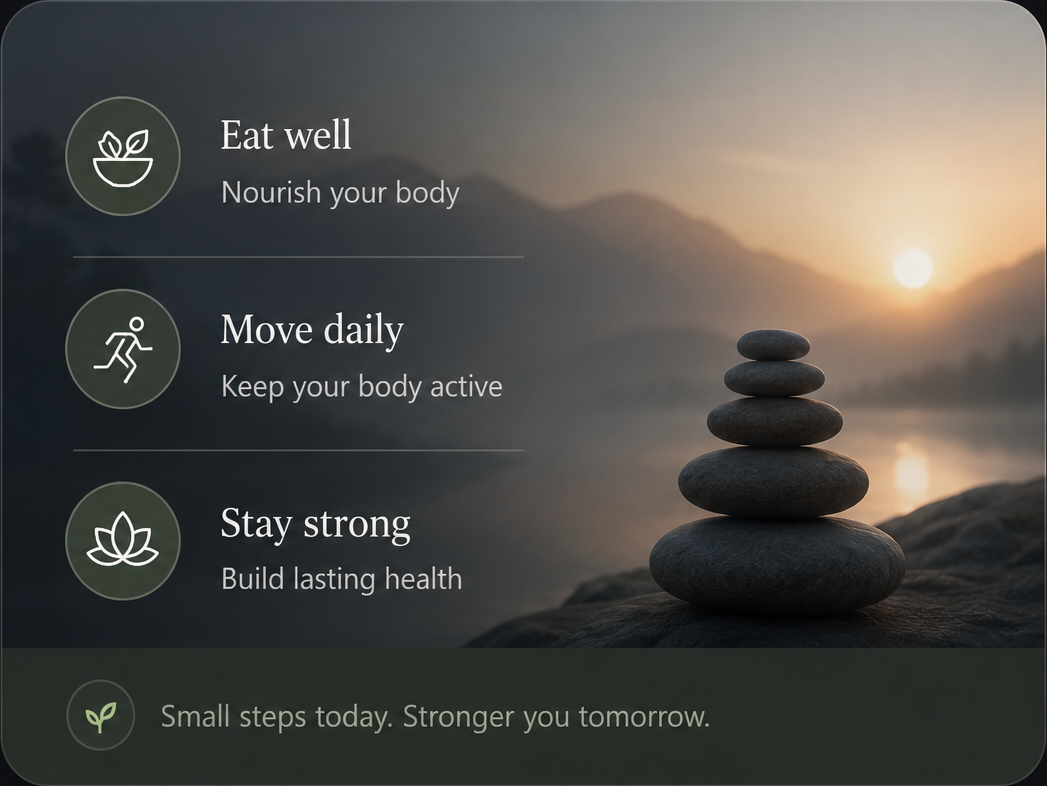 Eat well
Nourish your body

Move daily
Keep your body active

Stay strong
Build lasting health

Small steps today. Stronger you tomorrow.